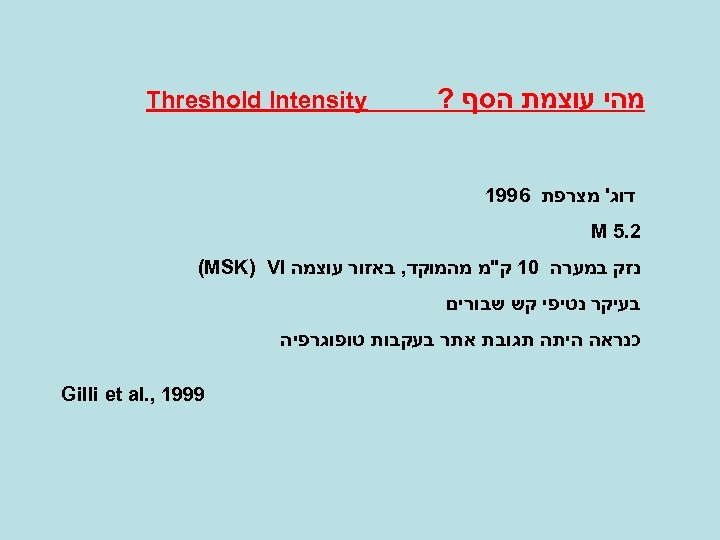 מהי עוצמת הסף ? Threshold Intensity

דוג' מצרפת 1996

M 5.2

נזק במערה 10 ק"מ מהמוקד, באזור עוצמה VI (MSK)

בעיקר נטיפי קש שבורים

כנראה היתה תגובת אתר בעקבות טופוגרפיה

Gilli et al., 1999